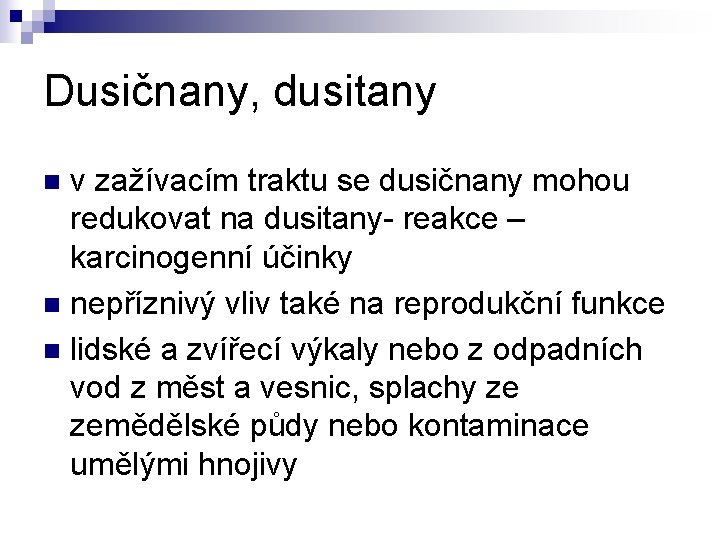 Dusičnany, dusitany

- v zažívacím traktu se dusičnany mohou redukovat na dusitany- reakce – karcinogenní účinky
- nepříznivý vliv také na reprodukční funkce
- lidské a zvířecí výkaly nebo z odpadních vod z měst a vesnic, splachy ze zemědělské půdy nebo kontaminace umělými hnojivy